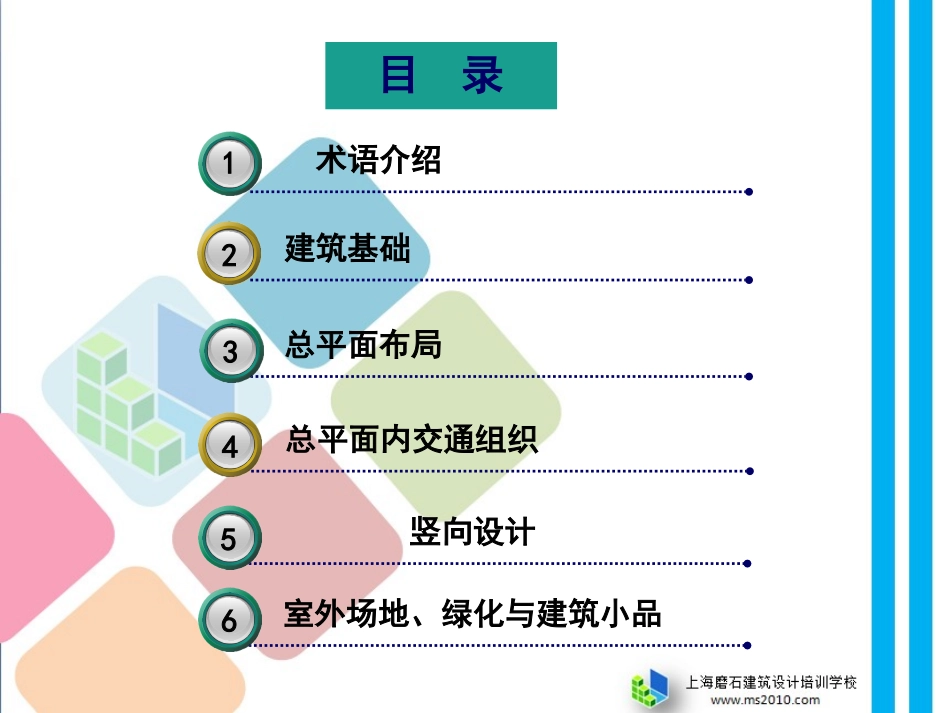 目 录

1 术语介绍

2 建筑基础

3 总平面布局

4 总平面内交通组织

5 竖向设计

6 室外场地、绿化与建筑小品

上海磨石建筑设计培训学校
www.ms2010.com